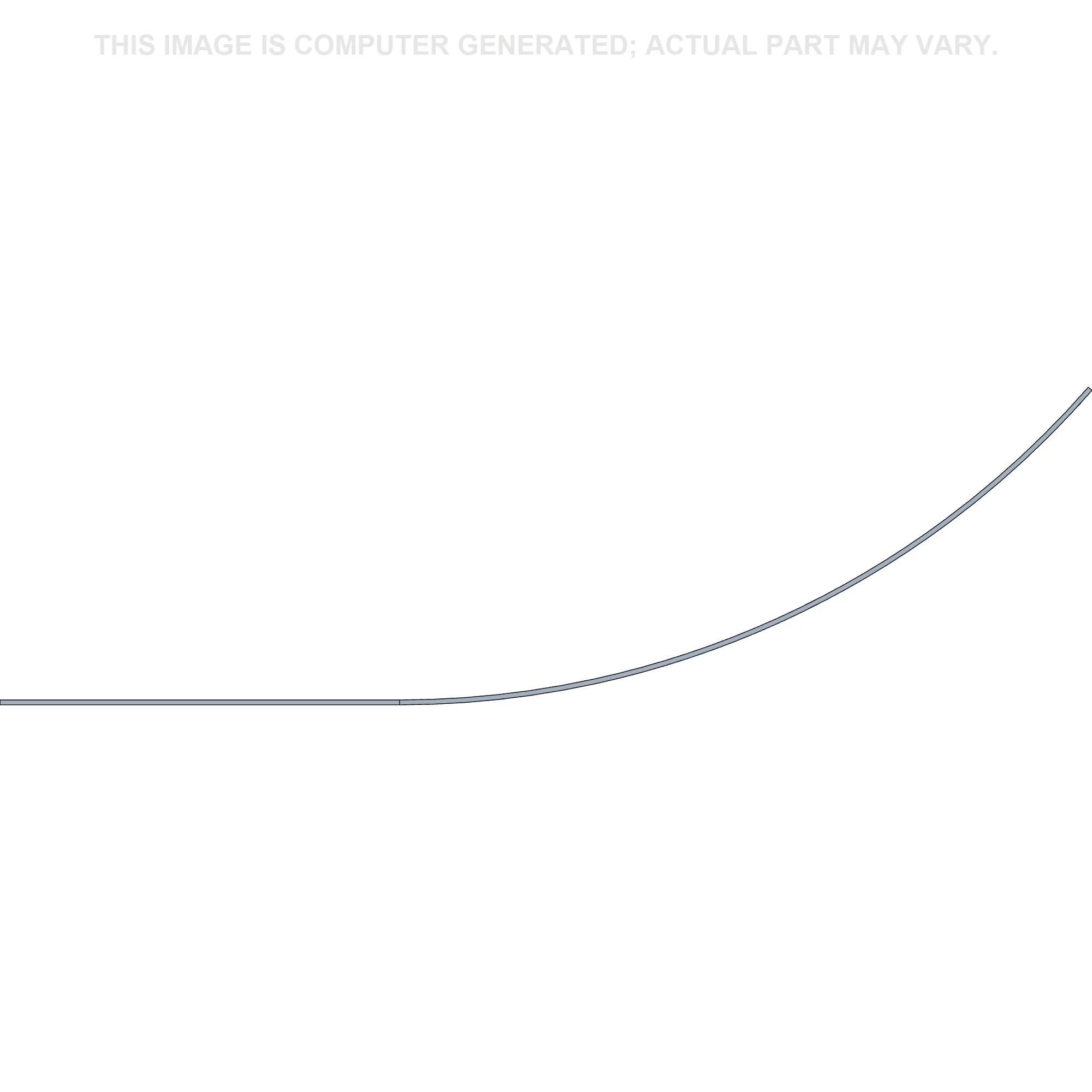 THIS IMAGE IS COMPUTER GENERATED; ACTUAL PART MAY VARY.